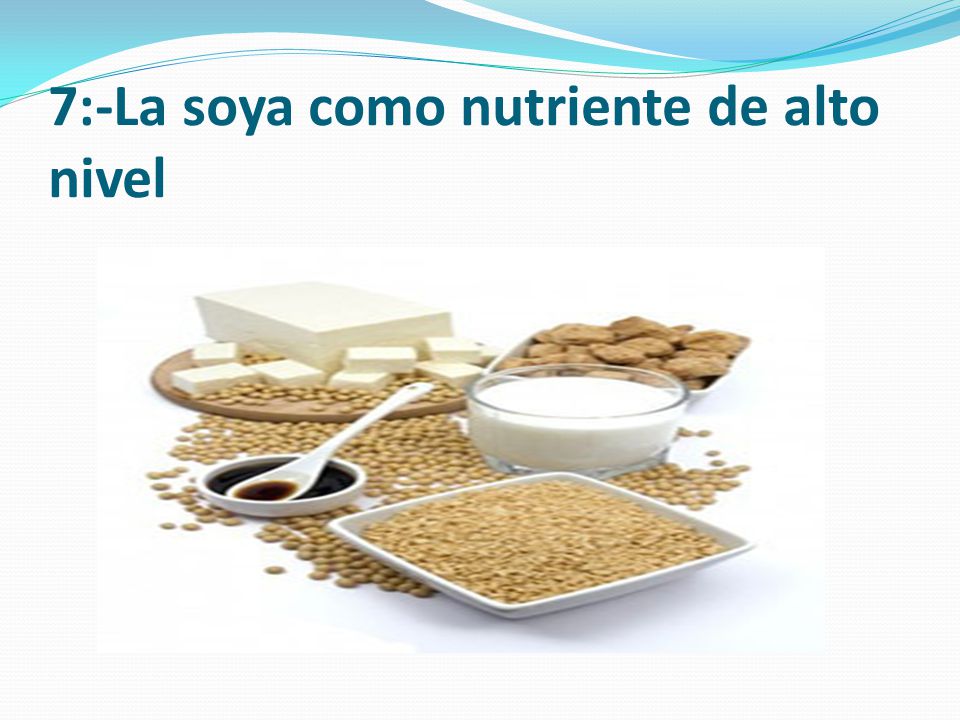 7:-La soya como nutriente de alto nivel